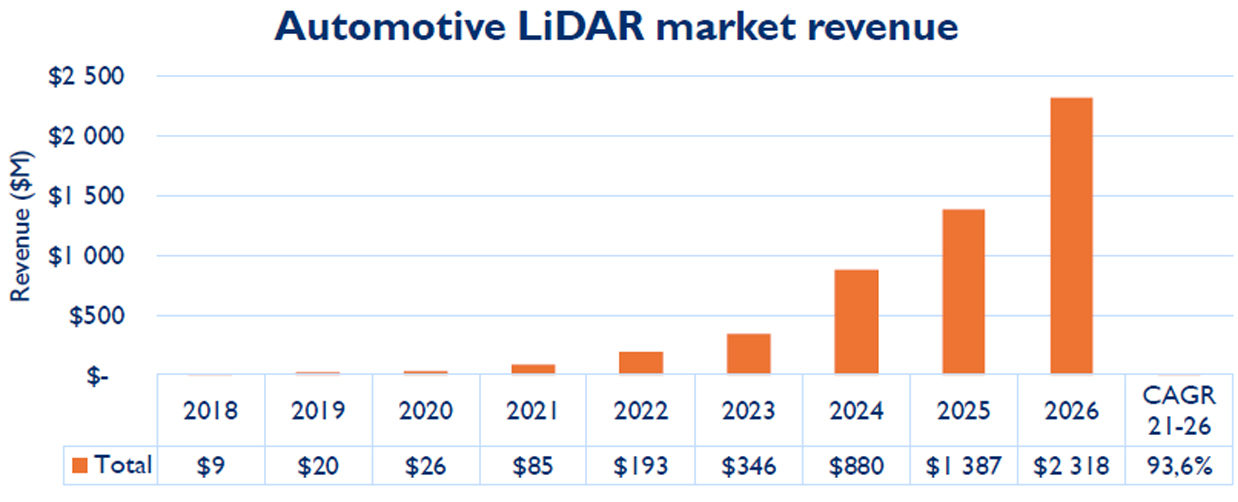 Automotive LiDAR market revenue

Revenue ($M)

$2 500
$2 000
$1 500
$1 000
$500
$-

| | 2018 | 2019 | 2020 | 2021 | 2022 | 2023 | 2024 | 2025 | 2026 | CAGR 21-26 |
|---|---|---|---|---|---|---|---|---|---|---|
| Total | $9 | $20 | $26 | $85 | $193 | $346 | $880 | $1 387 | $2 318 | 93,6% |